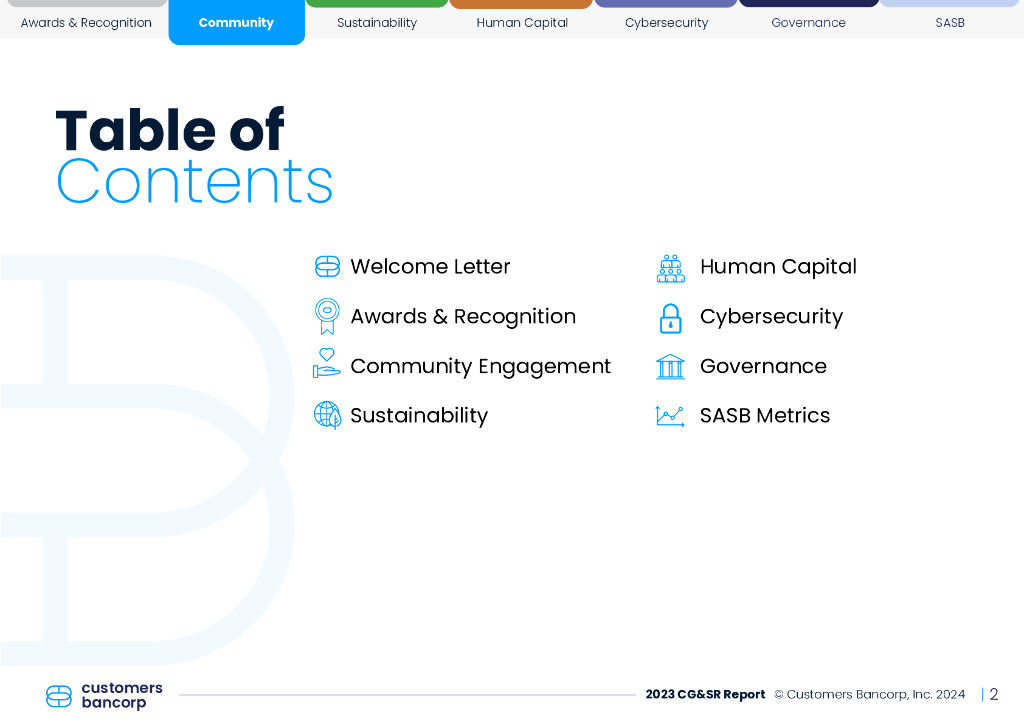 Awards & Recognition Community Sustainability Human Capital Cybersecurity Governance SASB

Table of Contents

Welcome Letter

Awards & Recognition

Community Engagement

Sustainability

Human Capital

Cybersecurity

Governance

SASB Metrics

customers bancorp

2023 CG&SR Report © Customers Bancorp, Inc. 2024 | 2